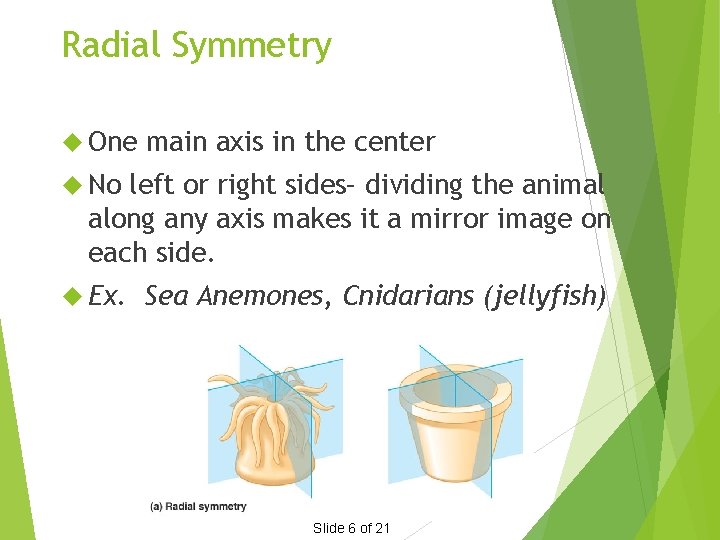 Radial Symmetry

One main axis in the center

No left or right sides- dividing the animal along any axis makes it a mirror image on each side.

Ex. Sea Anemones, Cnidarians (jellyfish)

(a) Radial symmetry

Slide 6 of 21